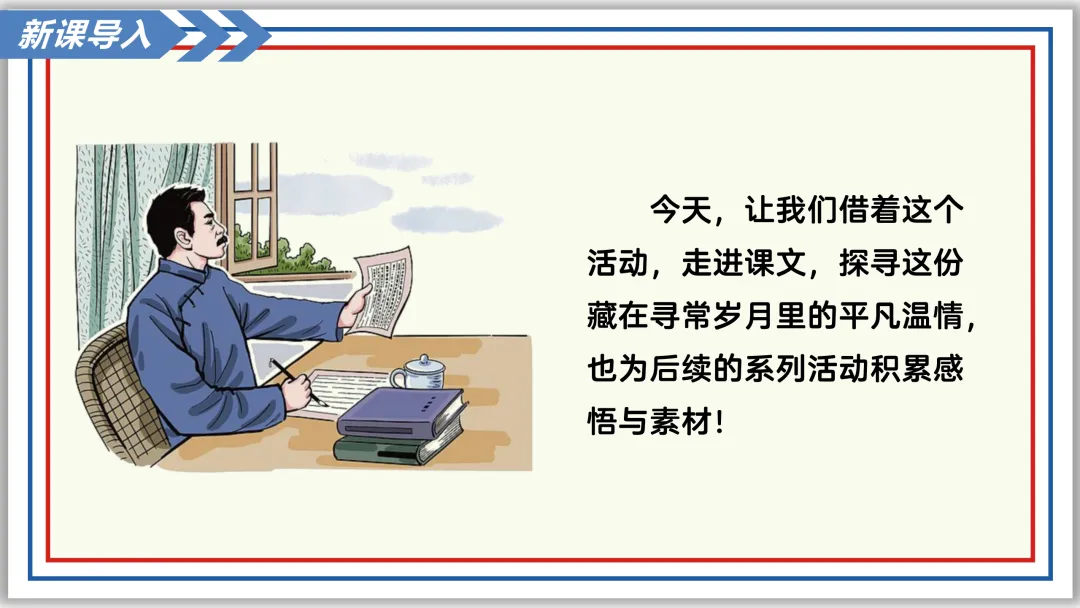 新课导入

今天，让我们借着这个活动，走进课文，探寻这份藏在寻常岁月里的平凡温情，也为后续的系列活动积累感悟与素材！